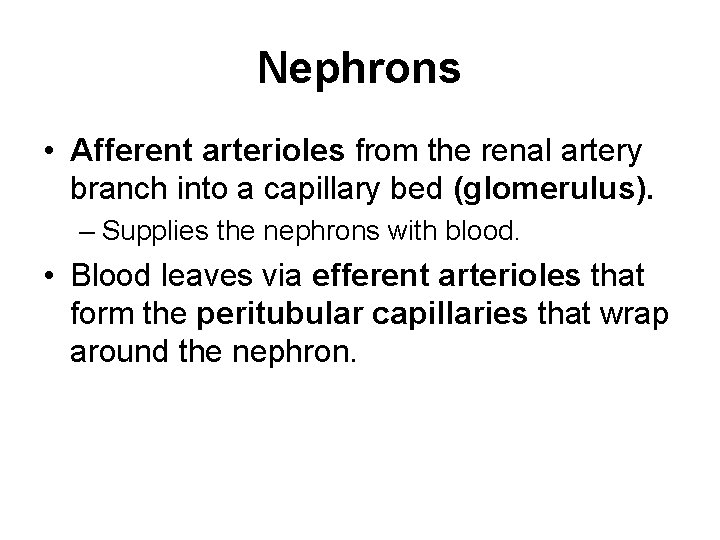 Nephrons

• Afferent arterioles from the renal artery branch into a capillary bed (glomerulus).

– Supplies the nephrons with blood.

• Blood leaves via efferent arterioles that form the peritubular capillaries that wrap around the nephron.